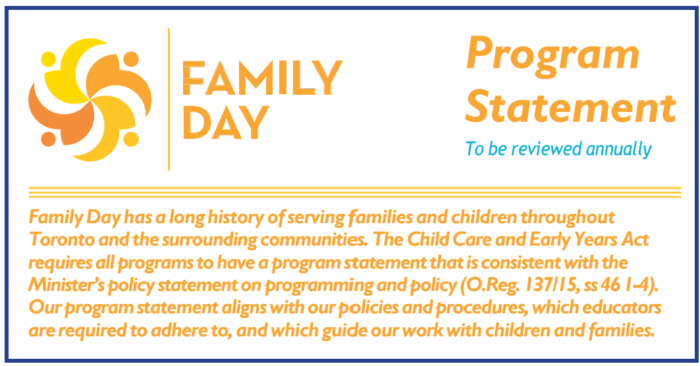 FAMILY DAY

Program Statement

To be reviewed annually

Family Day has a long history of serving families and children throughout Toronto and the surrounding communities. The Child Care and Early Years Act requires all programs to have a program statement that is consistent with the Minister's policy statement on programming and policy (O.Reg. 137/15, ss 46 1-4). Our program statement aligns with our policies and procedures, which educators are required to adhere to, and which guide our work with children and families.